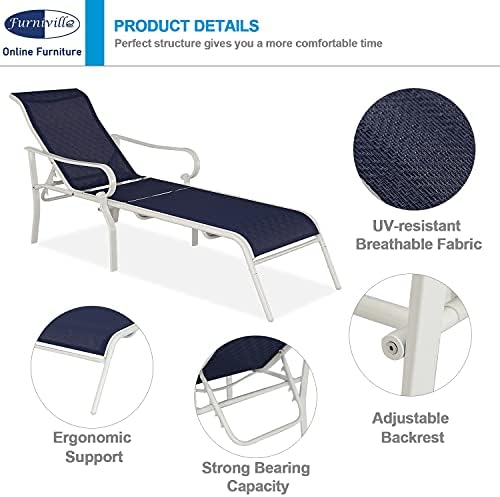 Furniville
Online Furniture

PRODUCT DETAILS
Perfect structure gives you a more comfortable time

UV-resistant Breathable Fabric

Adjustable Backrest

Ergonomic Support

Strong Bearing Capacity